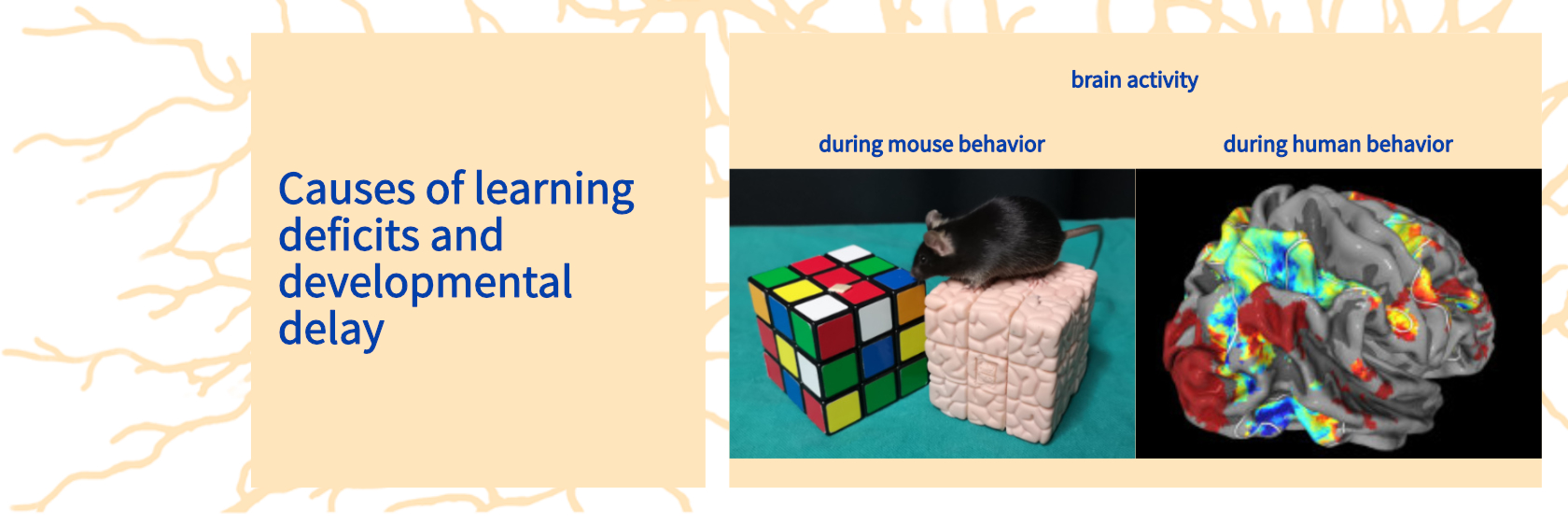 Causes of learning deficits and developmental delay

brain activity

during mouse behavior

during human behavior